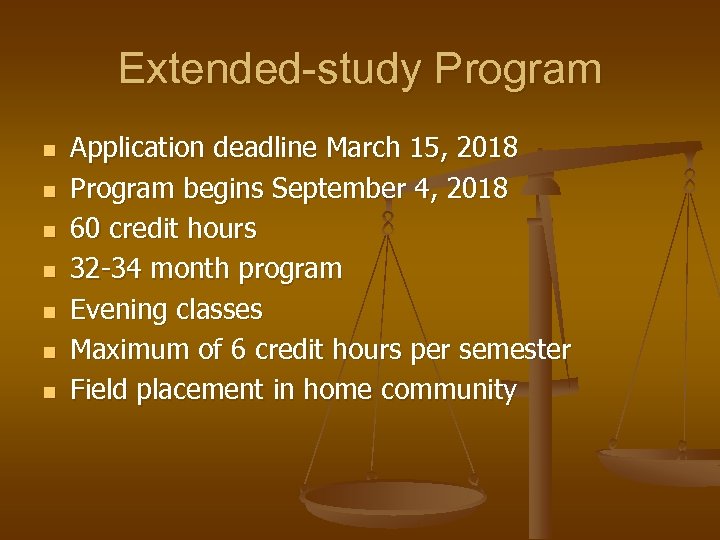 Extended-study Program

- Application deadline March 15, 2018
- Program begins September 4, 2018
- 60 credit hours
- 32-34 month program
- Evening classes
- Maximum of 6 credit hours per semester
- Field placement in home community